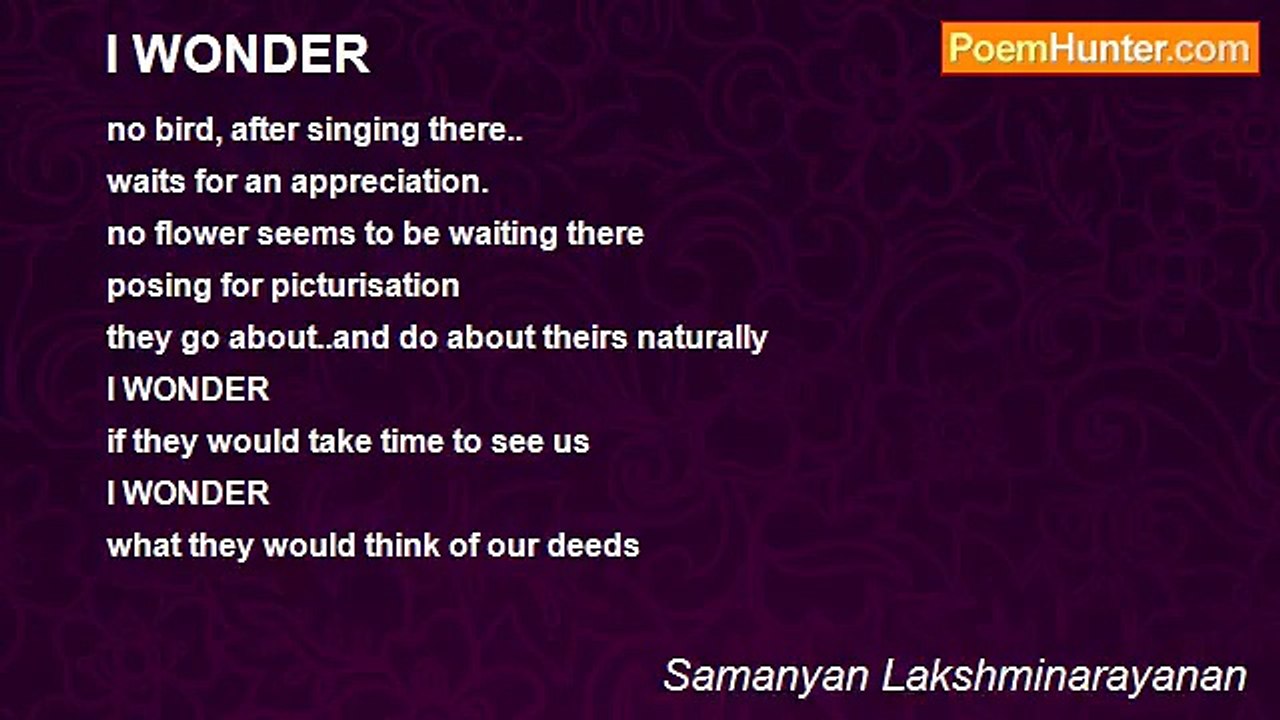 I WONDER

PoemHunter.com

no bird, after singing there..
waits for an appreciation.
no flower seems to be waiting there
posing for picturisation
they go about..and do about theirs naturally
I WONDER
if they would take time to see us
I WONDER
what they would think of our deeds

Samanyan Lakshminarayanan